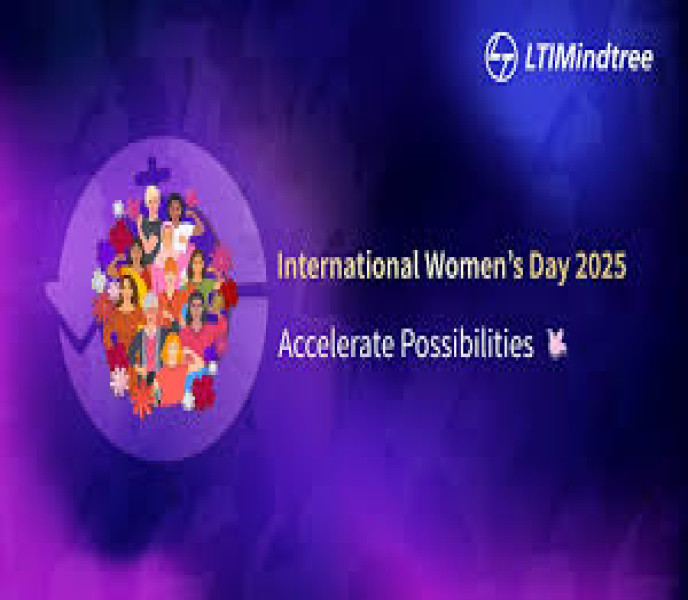 LTIMindtree

International Women's Day 2025

Accelerate Possibilities